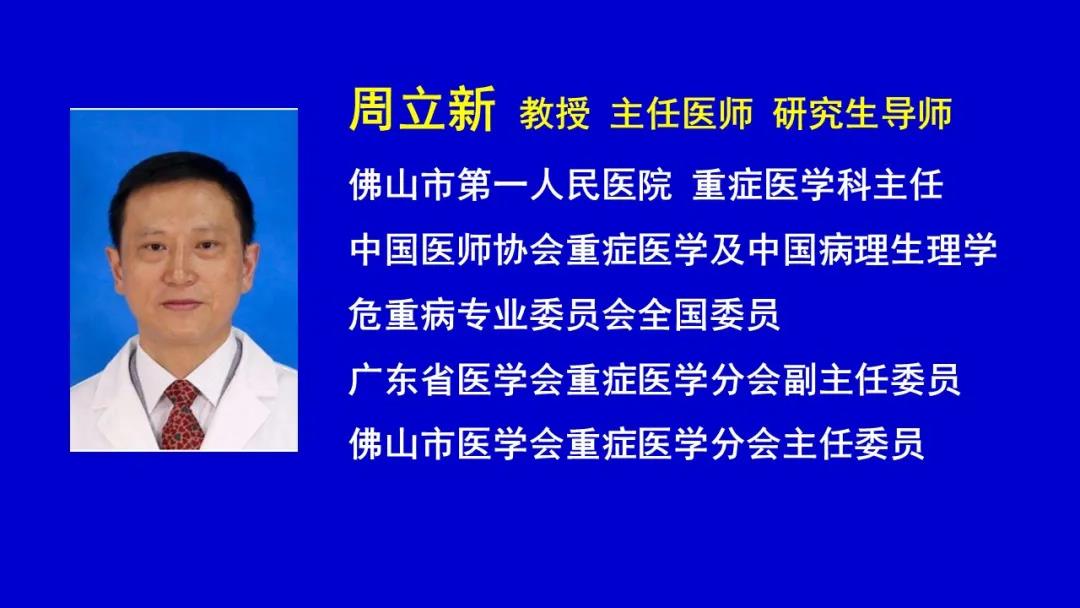 周立新 教授 主任医师 研究生导师

佛山市第一人民医院 重症医学科主任

中国医师协会重症医学及中国病理生理学危重病专业委员会全国委员

广东省医学会重症医学分会副主任委员

佛山市医学会重症医学分会主任委员